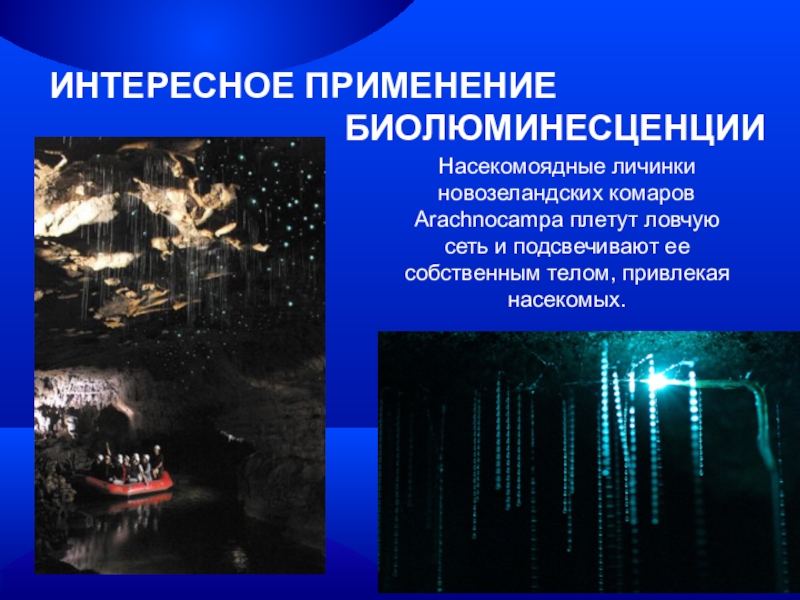 ИНТЕРЕСНОЕ ПРИМЕНЕНИЕ БИОЛЮМИНЕСЦЕНЦИИ

Насекомоядные личинки новозеландских комаров Arachnocampa плетут ловчую сеть и подсвечивают ее собственным телом, привлекая насекомых.